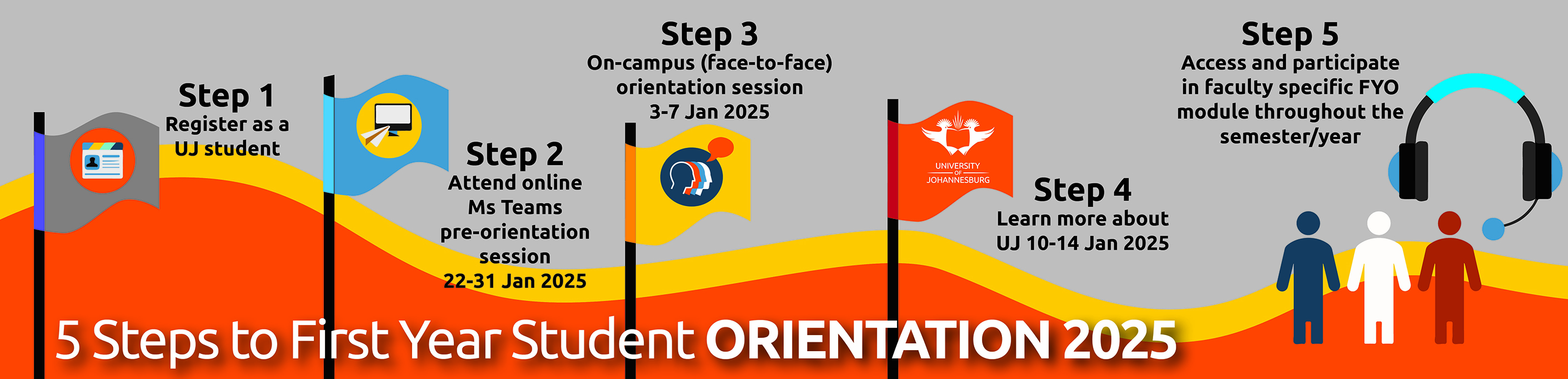 Step 1
Register as a UJ student

Step 2
Attend online Ms Teams pre-orientation session
22-31 Jan 2025

Step 3
On-campus (face-to-face) orientation session
3-7 Jan 2025

UNIVERSITY OF JOHANNESBURG

Step 4
Learn more about UJ 10-14 Jan 2025

Step 5
Access and participate in faculty specific FYO module throughout the semester/year

5 Steps to First Year Student ORIENTATION 2025